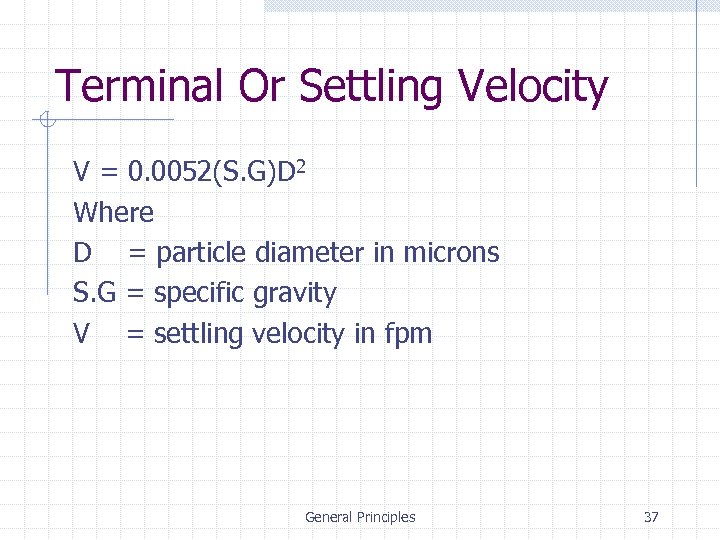 Terminal Or Settling Velocity

$V = 0.0052(S.G)D^2$

Where

D = particle diameter in microns

S.G = specific gravity

V = settling velocity in fpm

General Principles

37